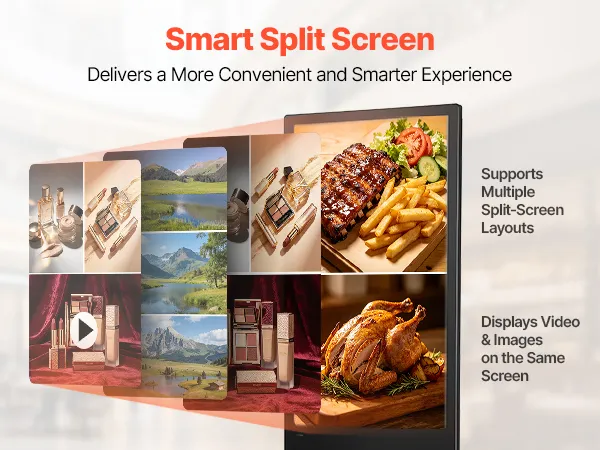 Smart Split Screen

Delivers a More Convenient and Smarter Experience

Supports Multiple Split-Screen Layouts

Displays Video & Images on the Same Screen